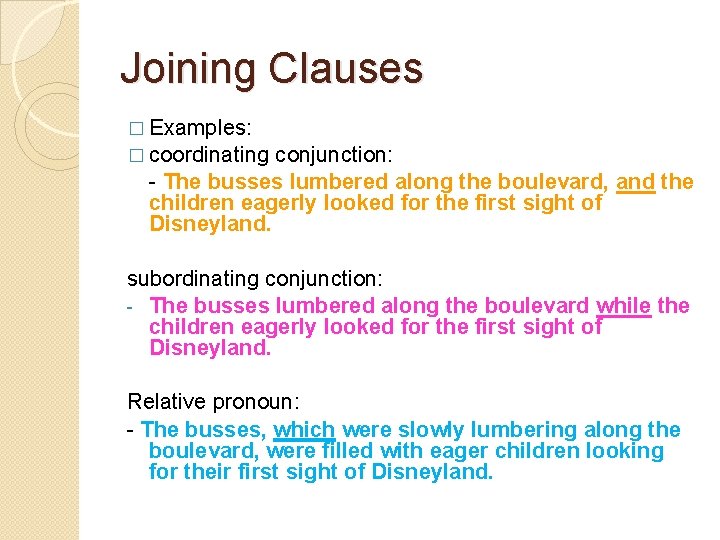 Joining Clauses

□ Examples:
□ coordinating conjunction:
- The busses lumbered along the boulevard, and the children eagerly looked for the first sight of Disneyland.

subordinating conjunction:
- The busses lumbered along the boulevard while the children eagerly looked for the first sight of Disneyland.

Relative pronoun:
- The busses, which were slowly lumbering along the boulevard, were filled with eager children looking for their first sight of Disneyland.